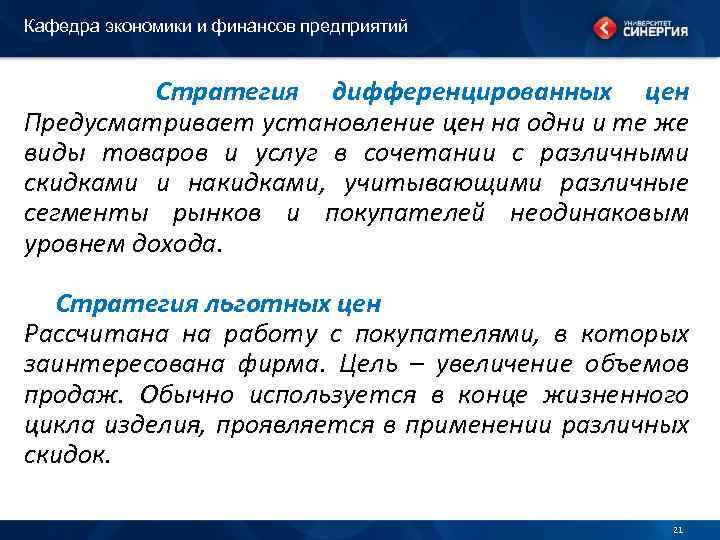 Кафедра экономики и финансов предприятий

УНИВЕРСИТЕТ СИНЕРГИЯ

Стратегия дифференцированных цен
Предусматривает установление цен на одни и те же виды товаров и услуг в сочетании с различными скидками и накидками, учитывающими различные сегменты рынков и покупателей неодинаковым уровнем дохода.

Стратегия льготных цен
Рассчитана на работу с покупателями, в которых заинтересована фирма. Цель – увеличение объемов продаж. Обычно используется в конце жизненного цикла изделия, проявляется в применении различных скидок.

21